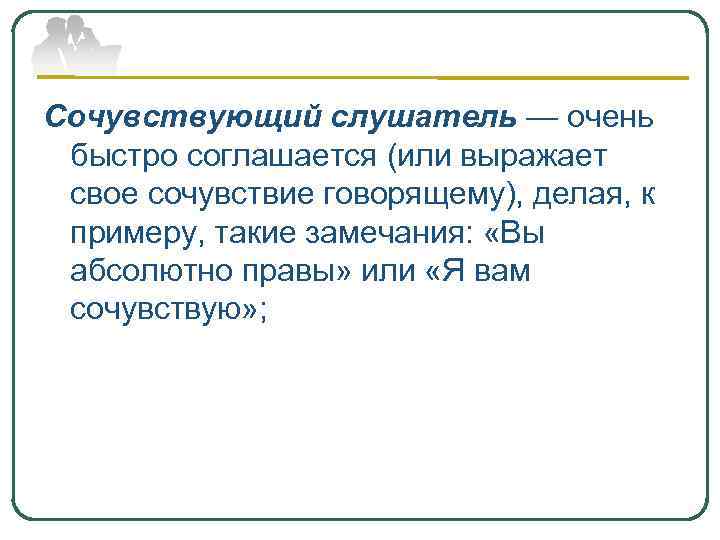 Сочувствующий слушатель — очень быстро соглашается (или выражает свое сочувствие говорящему), делая, к примеру, такие замечания: «Вы абсолютно правы» или «Я вам сочувствую»;